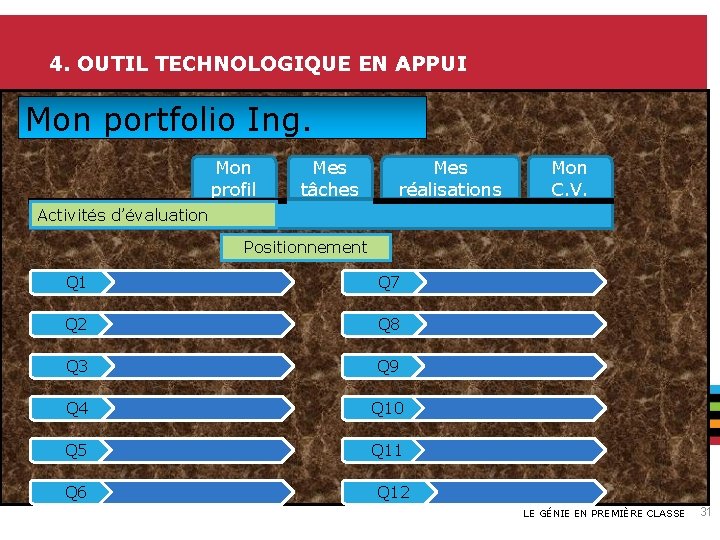 4. OUTIL TECHNOLOGIQUE EN APPUI

Mon portfolio Ing.

Mon profil

Mes tâches

Mes réalisations

Mon C.V.

Activités d'évaluation

Positionnement

Q1

Q2

Q3

Q4

Q5

Q6

Q7

Q8

Q9

Q10

Q11

Q12

LE GÉNIE EN PREMIÈRE CLASSE 31